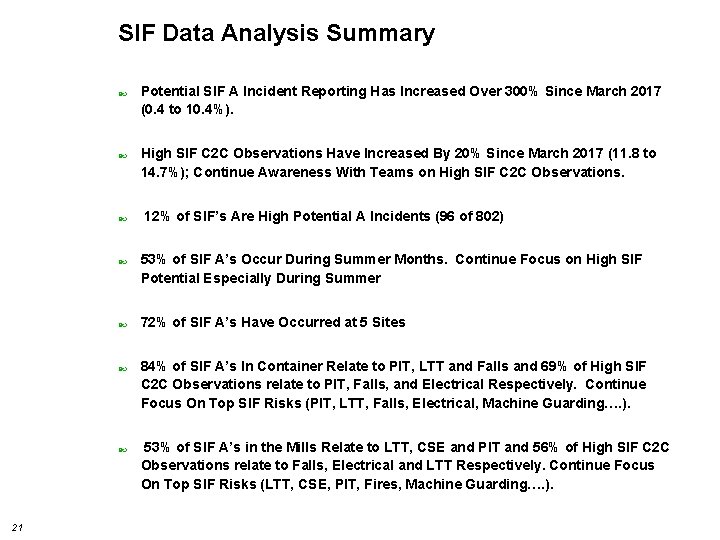 SIF Data Analysis Summary

Potential SIF A Incident Reporting Has Increased Over 300% Since March 2017 (0.4 to 10.4%).

High SIF C2C Observations Have Increased By 20% Since March 2017 (11.8 to 14.7%); Continue Awareness With Teams on High SIF C2C Observations.

12% of SIF's Are High Potential A Incidents (96 of 802)

53% of SIF A's Occur During Summer Months. Continue Focus on High SIF Potential Especially During Summer

72% of SIF A's Have Occurred at 5 Sites

84% of SIF A's In Container Relate to PIT, LTT and Falls and 69% of High SIF C2C Observations relate to PIT, Falls, and Electrical Respectively. Continue Focus On Top SIF Risks (PIT, LTT, Falls, Electrical, Machine Guarding….).

53% of SIF A's in the Mills Relate to LTT, CSE and PIT and 56% of High SIF C2C Observations relate to Falls, Electrical and LTT Respectively. Continue Focus On Top SIF Risks (LTT, CSE, PIT, Fires, Machine Guarding….).

21